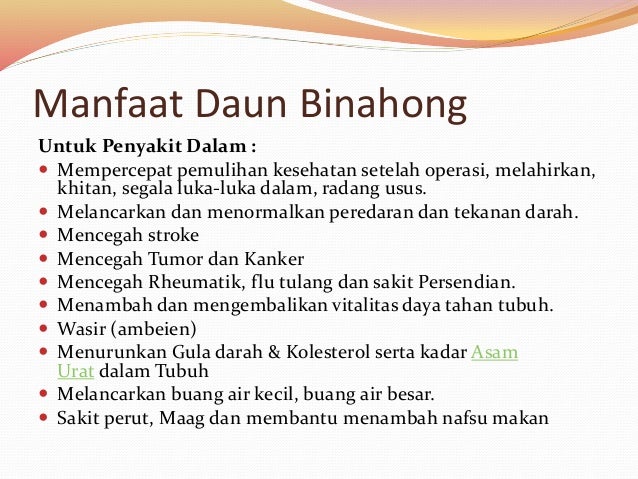 Manfaat Daun Binahong

Untuk Penyakit Dalam :

- Mempercepat pemulihan kesehatan setelah operasi, melahirkan, khitan, segala luka-luka dalam, radang usus.
- Melancarkan dan menormalkan peredaran dan tekanan darah.
- Mencegah stroke
- Mencegah Tumor dan Kanker
- Mencegah Rheumatik, flu tulang dan sakit Persendian.
- Menambah dan mengembalikan vitalitas daya tahan tubuh.
- Wasir (ambeien)
- Menurunkan Gula darah & Kolesterol serta kadar Asam Urat dalam Tubuh
- Melancarkan buang air kecil, buang air besar.
- Sakit perut, Maag dan membantu menambah nafsu makan